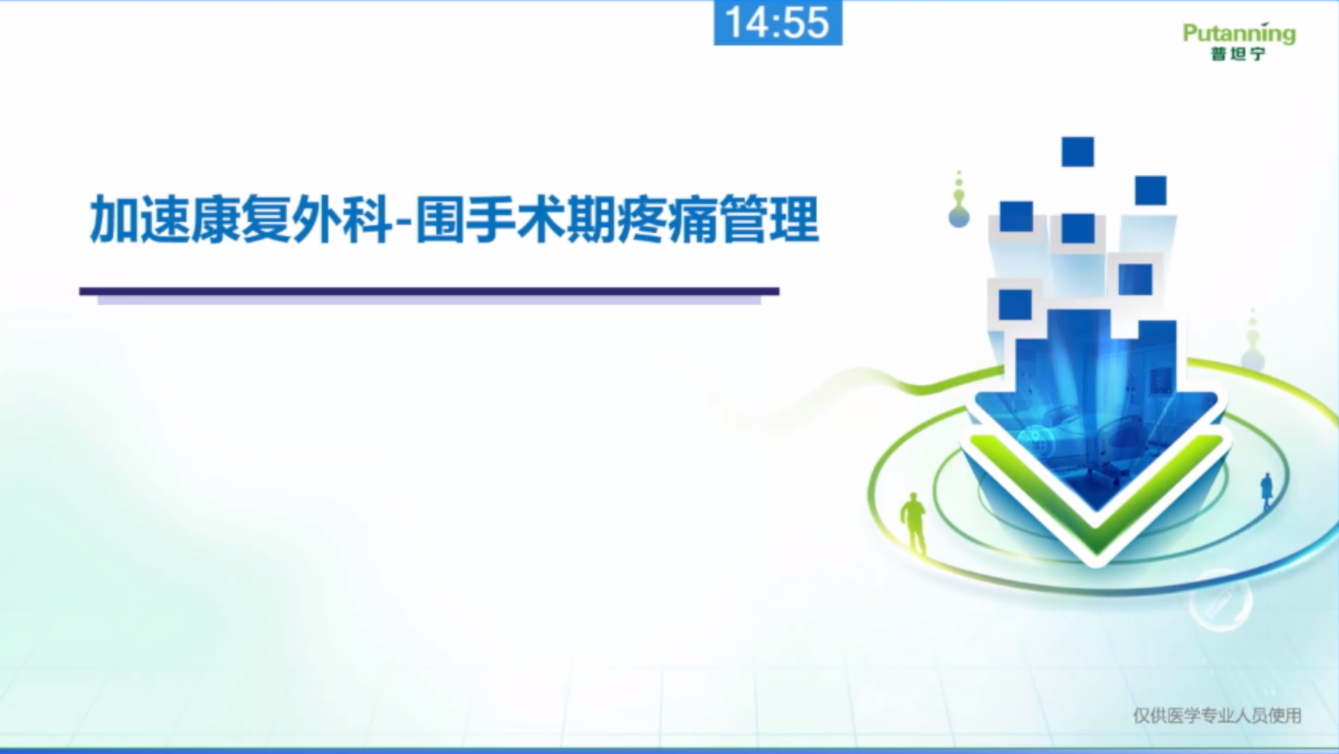 14:55

Putanning
普坦宁

加速康复外科-围手术期疼痛管理

仅供医学专业人员使用